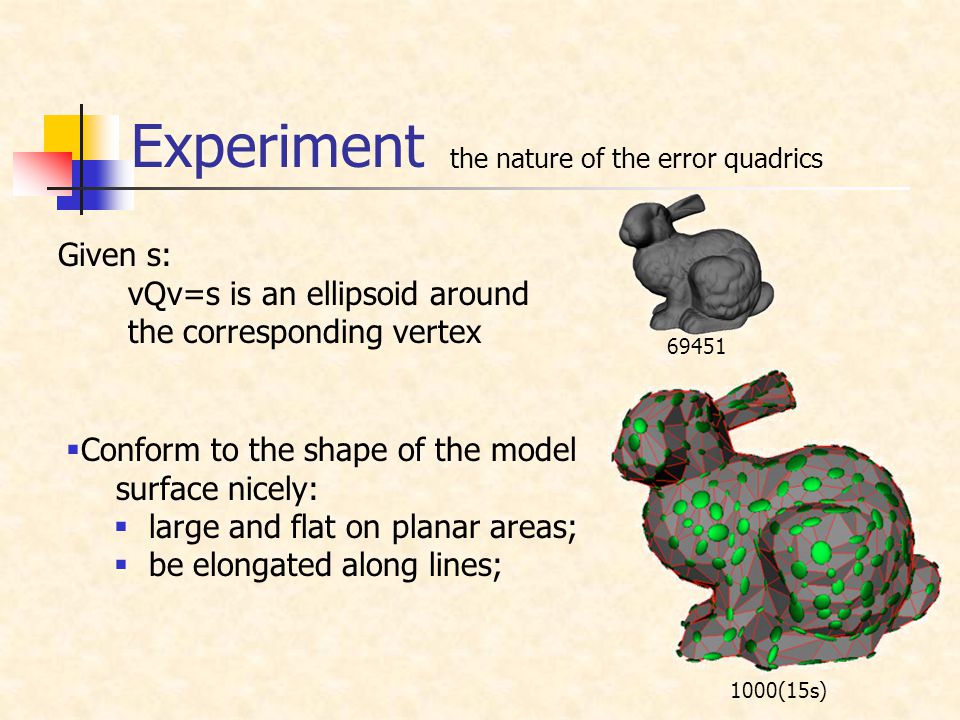 Experiment the nature of the error quadrics

Given s:
vQv=s is an ellipsoid around the corresponding vertex

69451

▪Conform to the shape of the model surface nicely:
▪ large and flat on planar areas;
▪ be elongated along lines;

1000(15s)